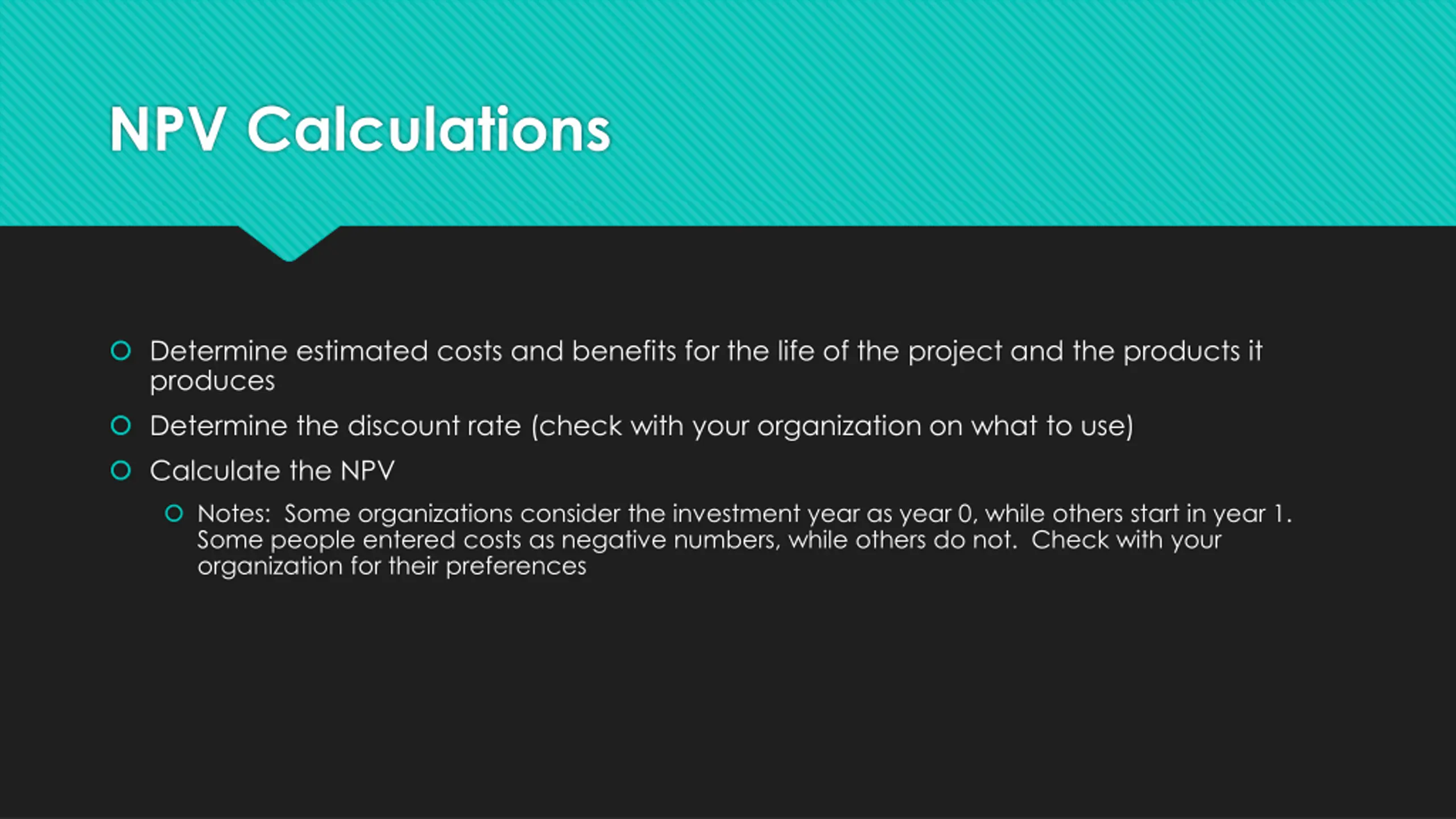 NPV Calculations

Determine estimated costs and benefits for the life of the project and the products it produces

Determine the discount rate (check with your organization on what to use)

Calculate the NPV

Notes: Some organizations consider the investment year as year 0, while others start in year 1. Some people entered costs as negative numbers, while others do not. Check with your organization for their preferences